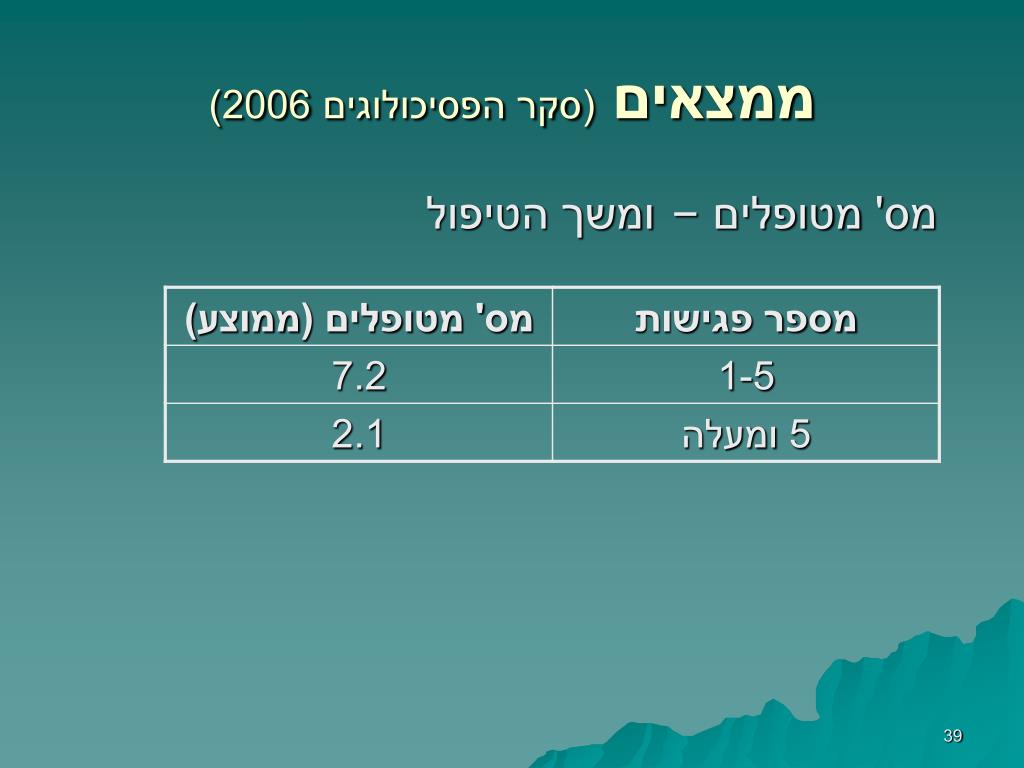 ממצאים (סקר הפסיכולוגים 2006)

מס' מטופלים – ומשך הטיפול

| מספר פגישות | מס' מטופלים (ממוצע) |
|---|---|
| 1-5 | 7.2 |
| 5 ומעלה | 2.1 |

39